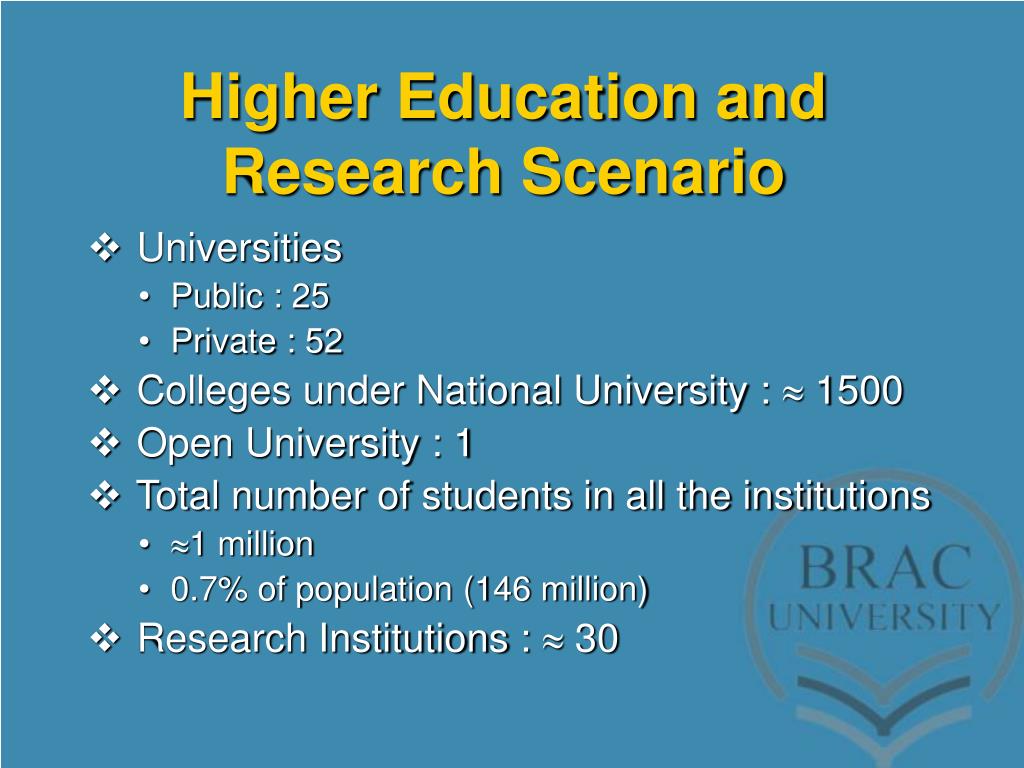 Higher Education and Research Scenario

❖ Universities
• Public : 25
• Private : 52
❖ Colleges under National University : $\approx$ 1500
❖ Open University : 1
❖ Total number of students in all the institutions
• $\approx$1 million
• 0.7% of population (146 million)
❖ Research Institutions : $\approx$ 30

BRAC UNIVERSITY